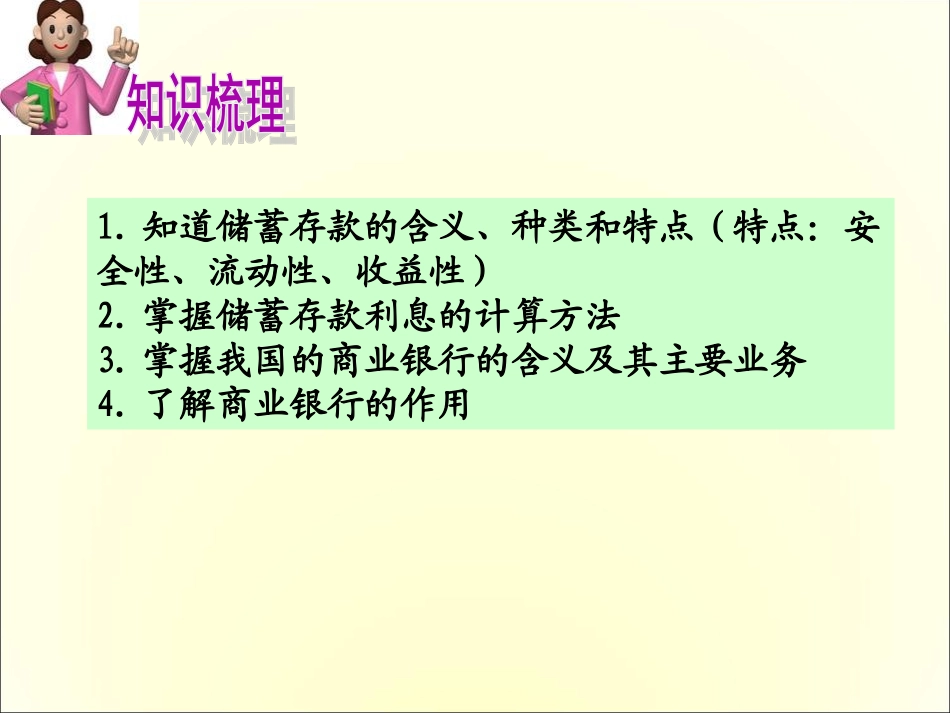 知识梳理

1. 知道储蓄存款的含义、种类和特点（特点：安全性、流动性、收益性）
2. 掌握储蓄存款利息的计算方法
3. 掌握我国的商业银行的含义及其主要业务
4. 了解商业银行的作用